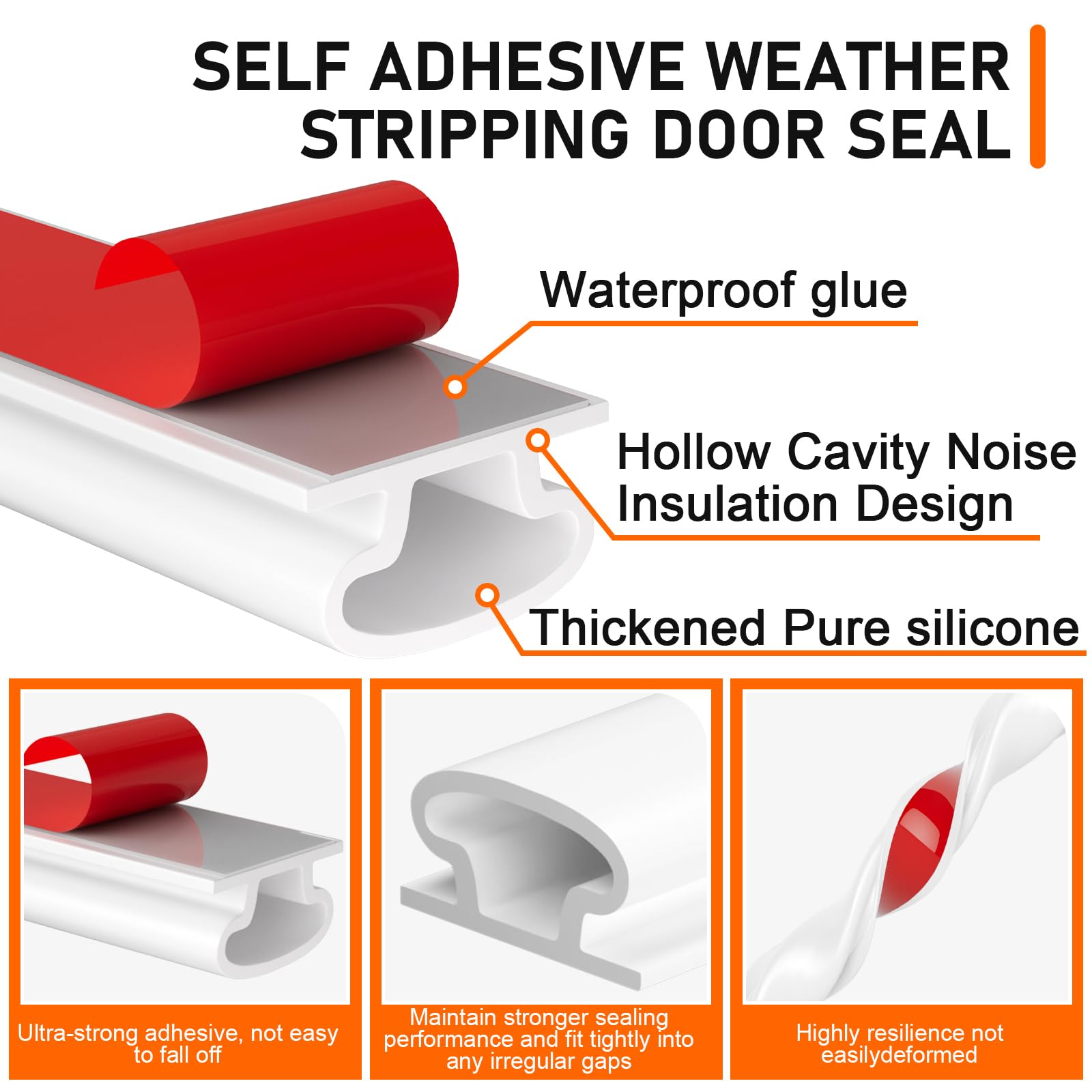 SELF ADHESIVE WEATHER STRIPPING DOOR SEAL

Waterproof glue

Hollow Cavity Noise Insulation Design

Thickened Pure silicone

Ultra-strong adhesive, not easy to fall off

Maintain stronger sealing performance and fit tightly into any irregular gaps

Highly resilience not easilydeformed